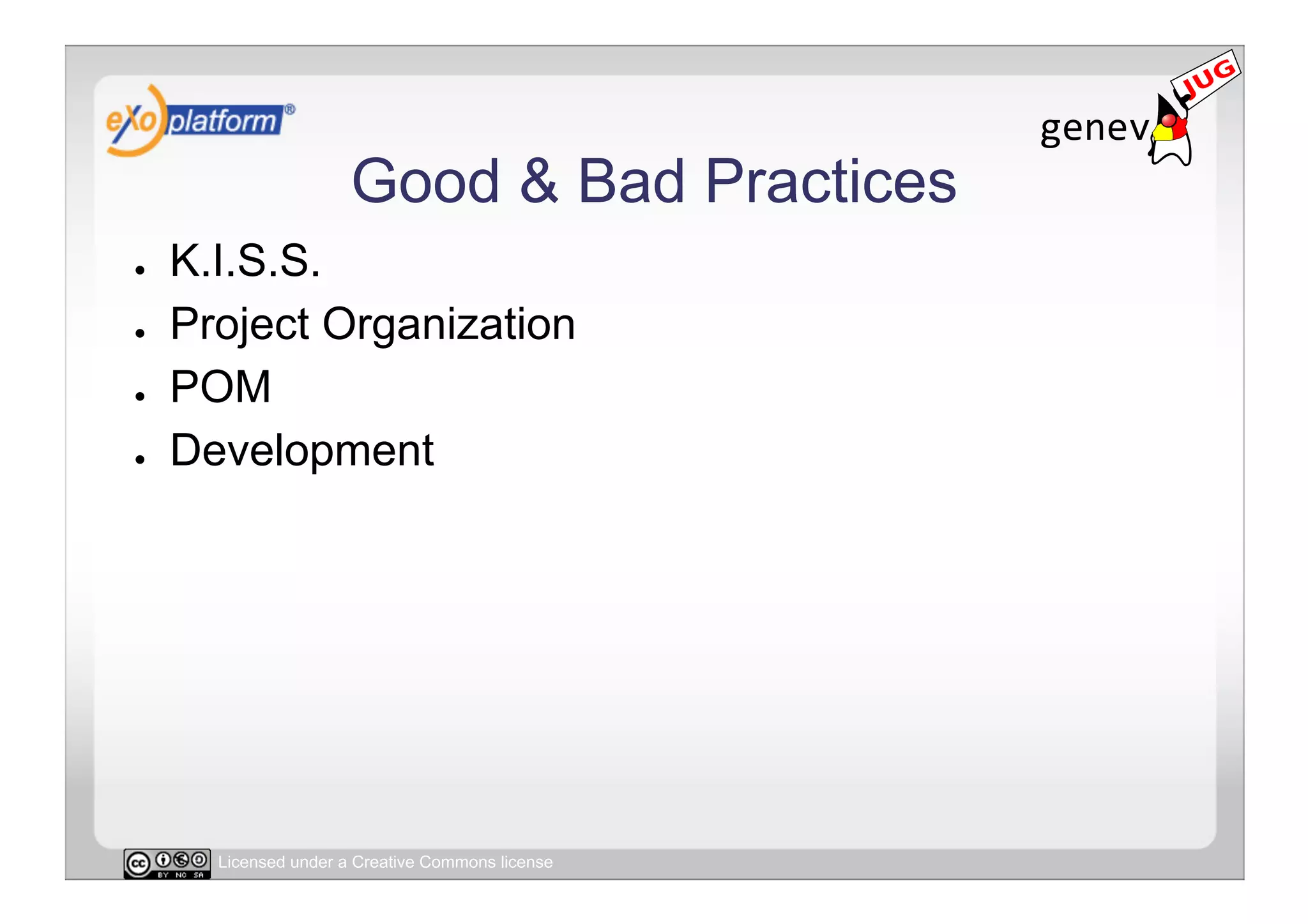 eXo platform®

genev JUG

Good & Bad Practices

- K.I.S.S.
- Project Organization
- POM
- Development

cc BY NC SA Licensed under a Creative Commons license